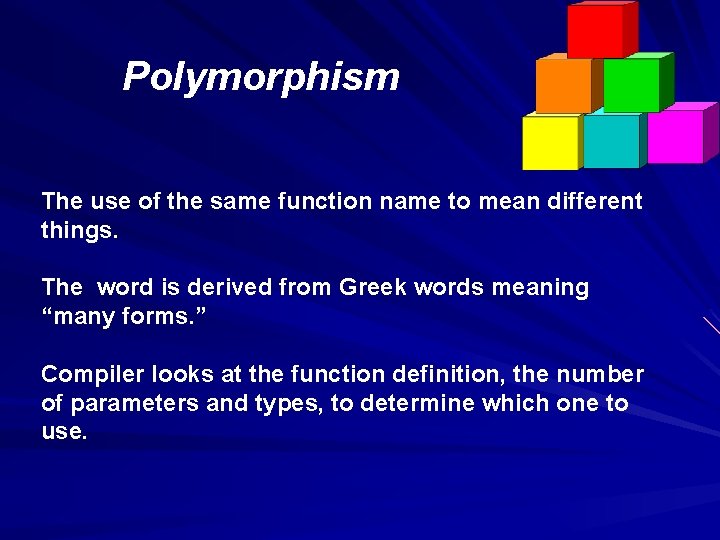 Polymorphism

The use of the same function name to mean different things.

The  word is derived from Greek words meaning “many forms.”

Compiler looks at the function definition, the number of parameters and types, to determine which one to use.